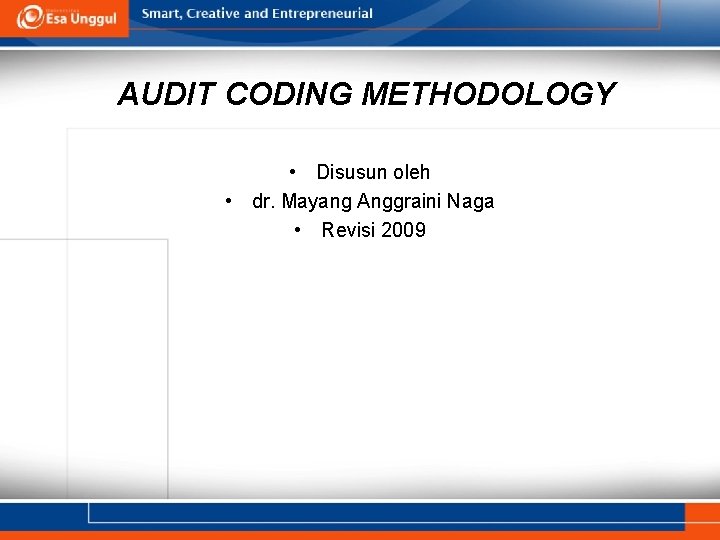 Esa Unggul

Smart, Creative and Entrepreneurial

AUDIT CODING METHODOLOGY

• Disusun oleh
• dr. Mayang Anggraini Naga
• Revisi 2009